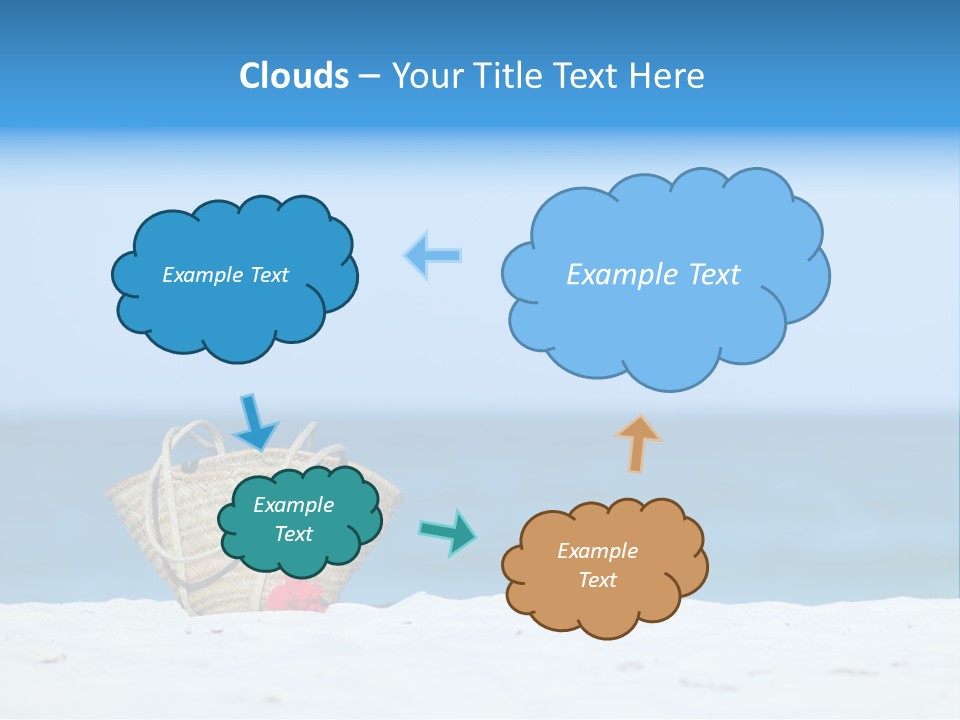 Clouds – Your Title Text Here

Example Text

Example Text

Example Text

Example Text